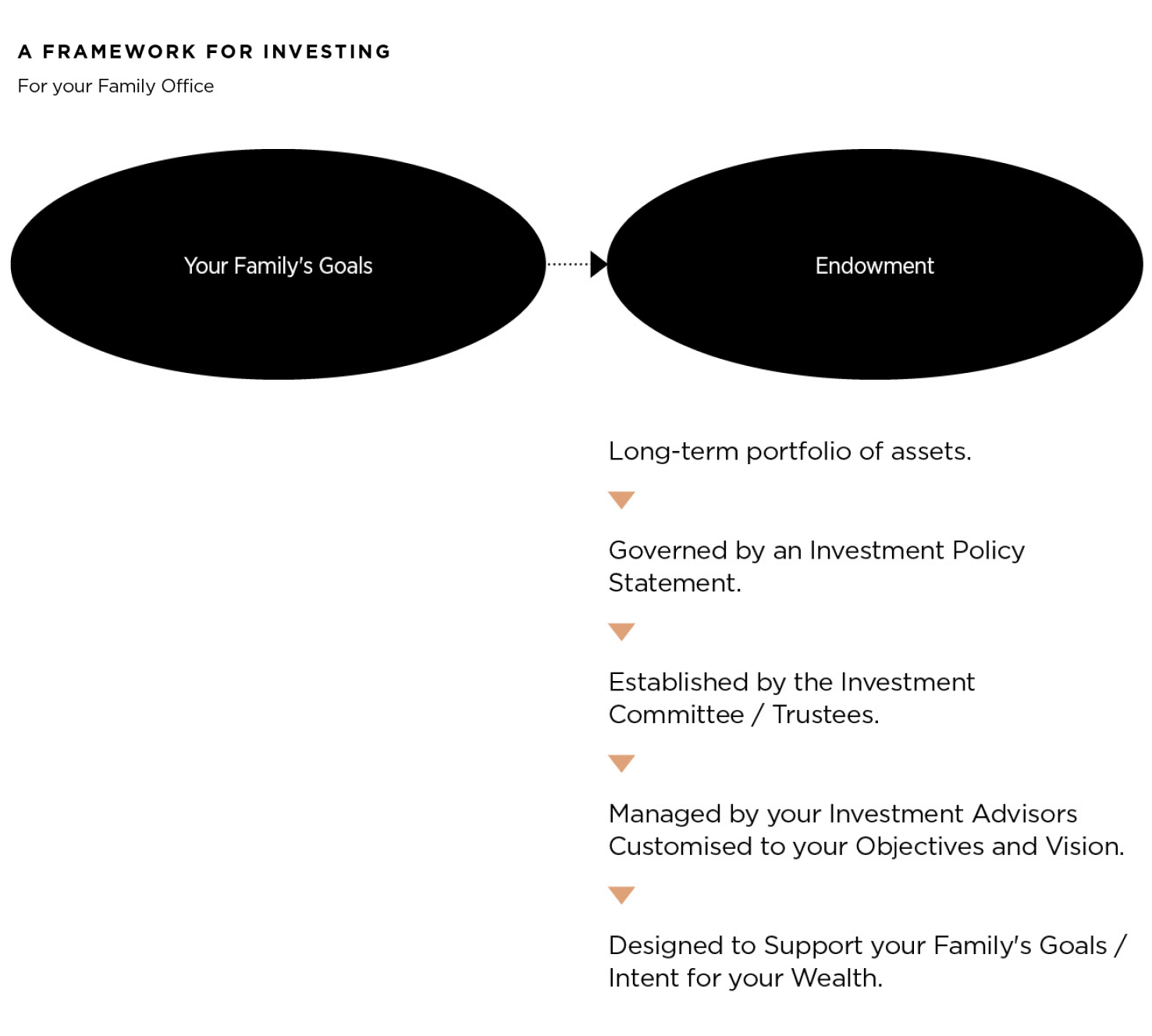 A FRAMEWORK FOR INVESTING
For your Family Office

Your Family's Goals

Endowment

Long-term portfolio of assets.

Governed by an Investment Policy Statement.

Established by the Investment Committee / Trustees.

Managed by your Investment Advisors Customised to your Objectives and Vision.

Designed to Support your Family's Goals / Intent for your Wealth.